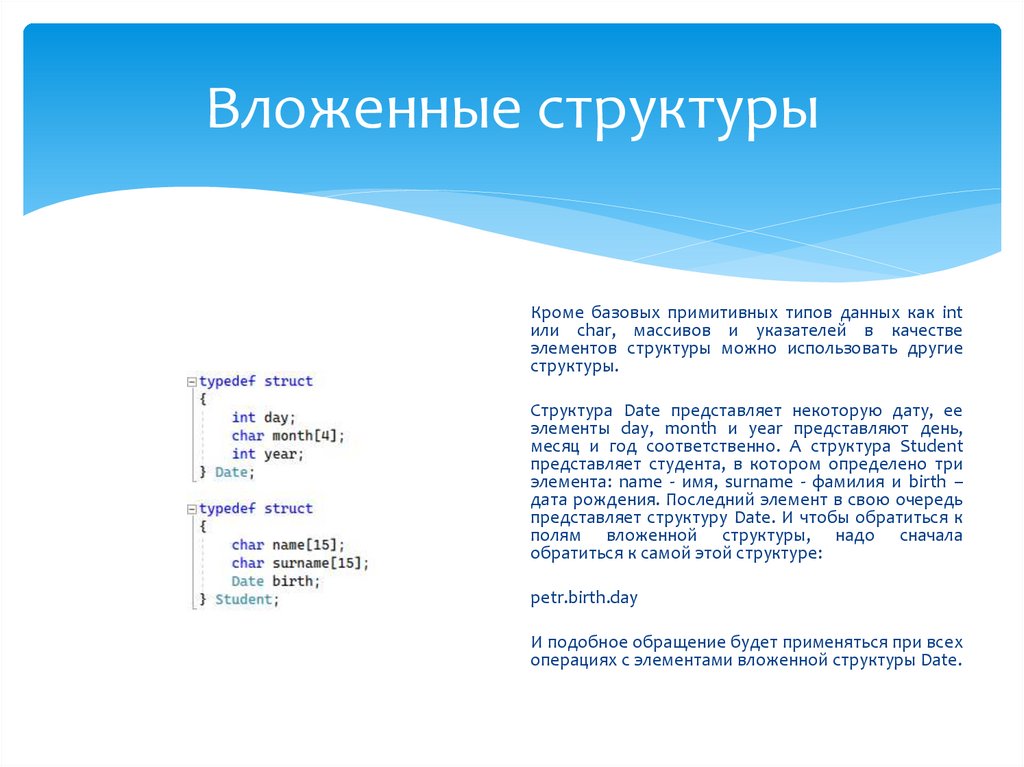 Вложенные структуры

typedef struct
{
int day;
char month[4];
int year;
} Date;

typedef struct
{
char name[15];
char surname[15];
Date birth;
} Student;

Кроме базовых примитивных типов данных как int или char, массивов и указателей в качестве элементов структуры можно использовать другие структуры.

Структура Date представляет некоторую дату, ее элементы day, month и year представляют день, месяц и год соответственно. А структура Student представляет студента, в котором определено три элемента: name - имя, surname - фамилия и birth – дата рождения. Последний элемент в свою очередь представляет структуру Date. И чтобы обратиться к полям вложенной структуры, надо сначала обратиться к самой этой структуре:

petr.birth.day

И подобное обращение будет применяться при всех операциях с элементами вложенной структуры Date.